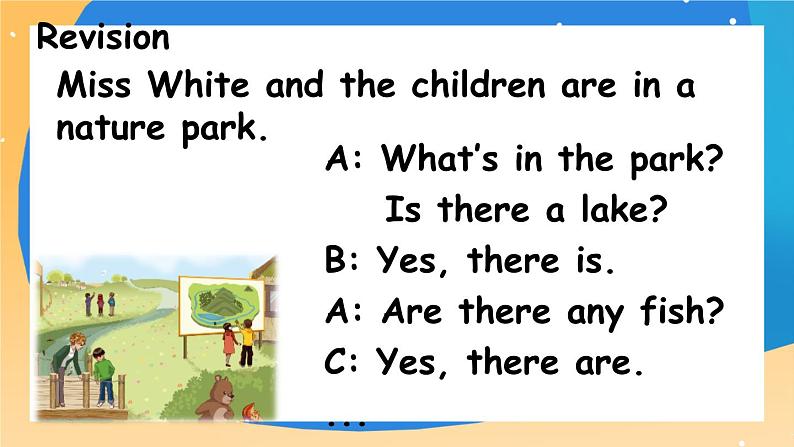 Revision

Miss White and the children are in a nature park.

A: What's in the park?
Is there a lake?
B: Yes, there is.
A: Are there any fish?
C: Yes, there are.
...